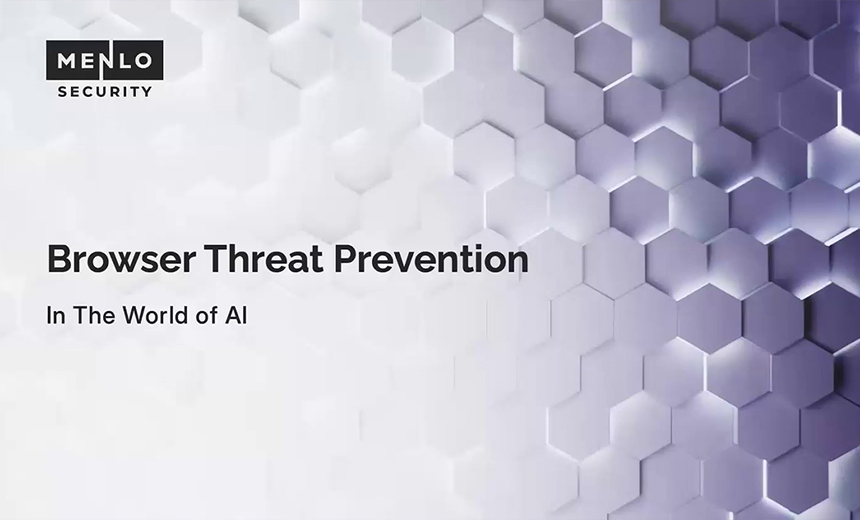 MENLO
SECURITY

Browser Threat Prevention

In The World of AI